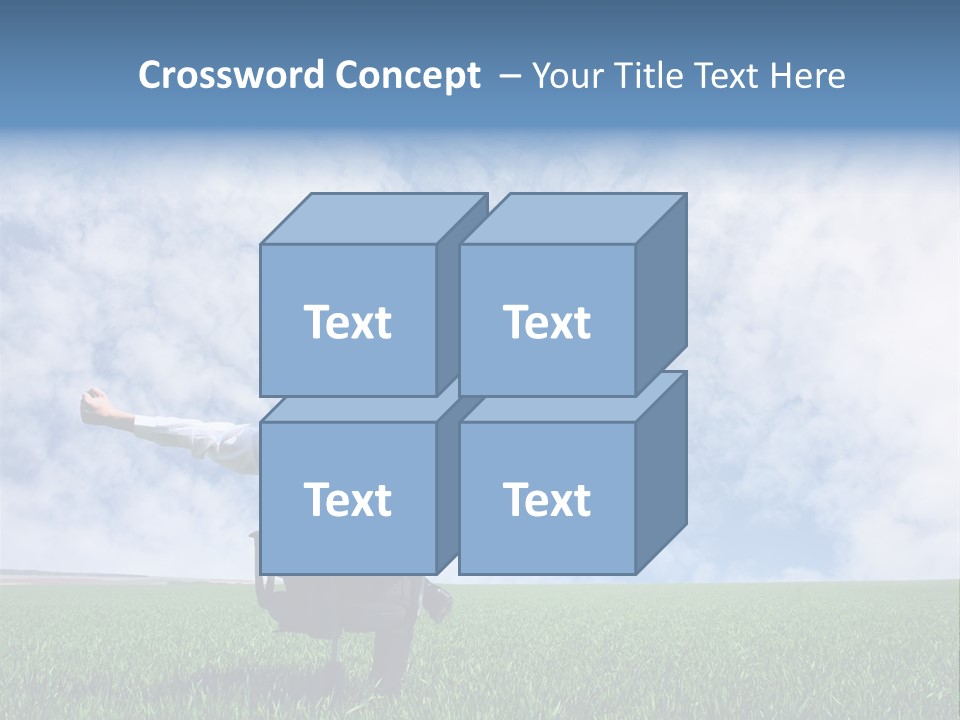 Crossword Concept – Your Title Text Here

Text

Text

Text

Text